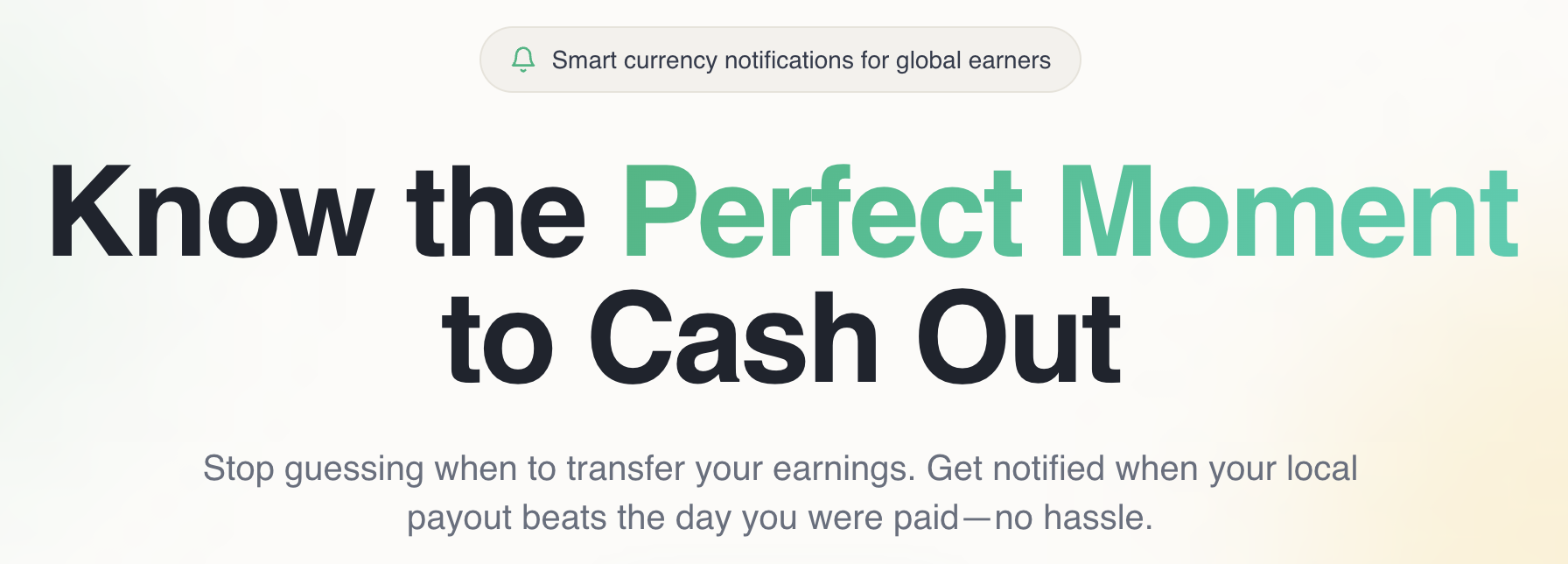 Smart currency notifications for global earners

Know the Perfect Moment to Cash Out

Stop guessing when to transfer your earnings. Get notified when your local payout beats the day you were paid—no hassle.